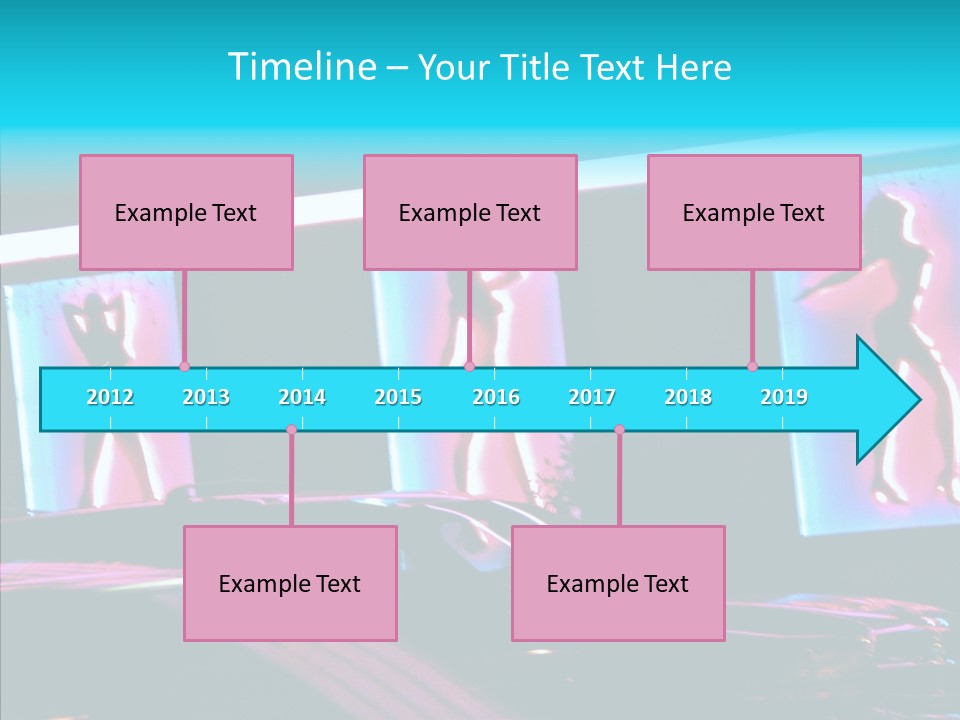 Timeline – Your Title Text Here

Example Text

Example Text

Example Text

2012 2013 2014 2015 2016 2017 2018 2019

Example Text

Example Text